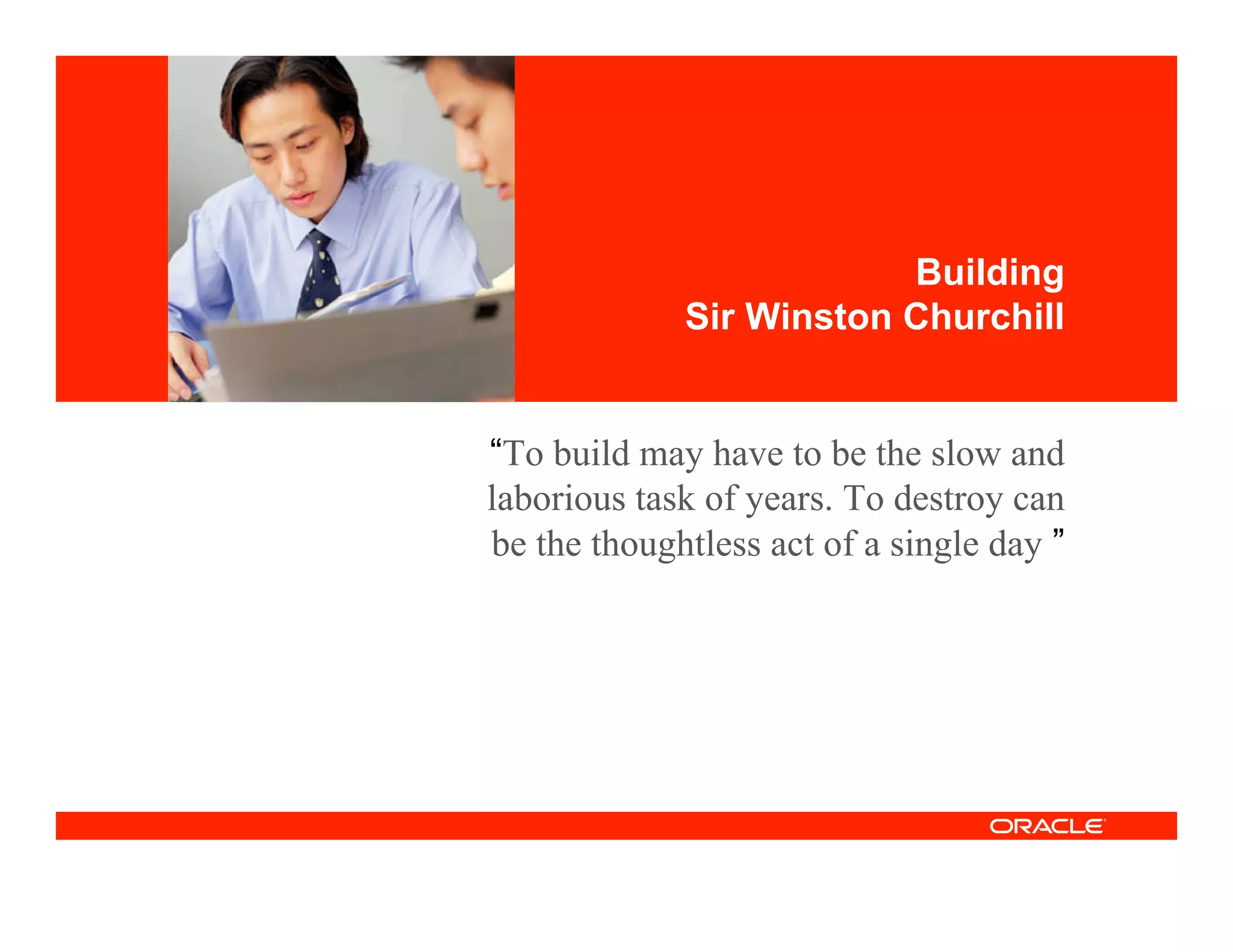 Building
Sir Winston Churchill

“To build may have to be the slow and laborious task of years. To destroy can be the thoughtless act of a single day ”

ORACLE